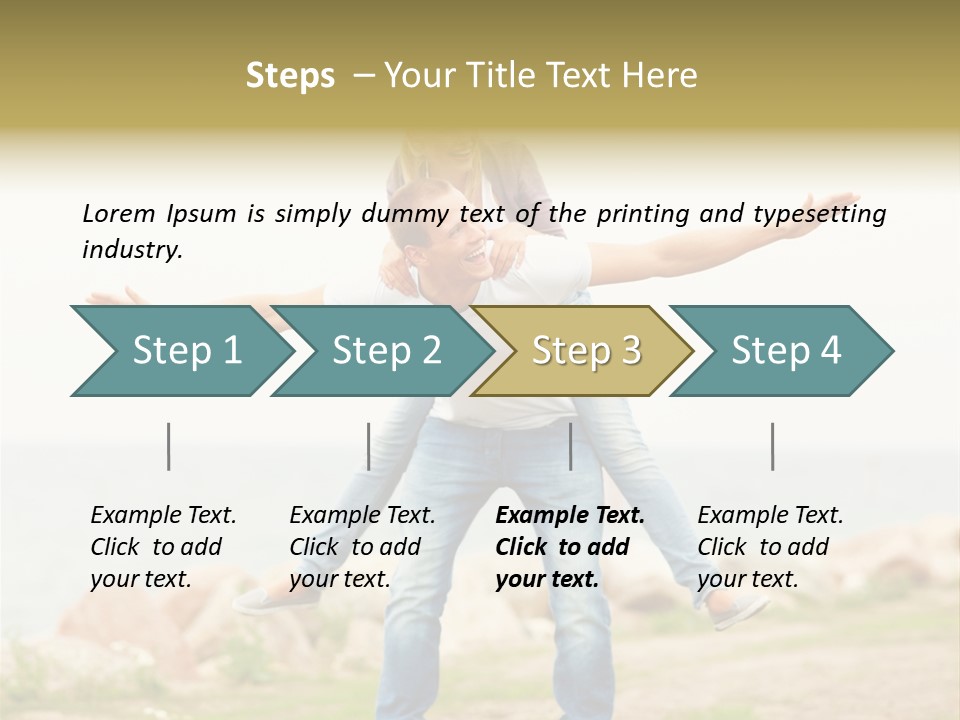 Steps – Your Title Text Here

Lorem Ipsum is simply dummy text of the printing and typesetting industry.

Step 1

Step 2

Step 3

Step 4

Example Text. Click to add your text.

Example Text. Click to add your text.

Example Text. Click to add your text.

Example Text. Click to add your text.